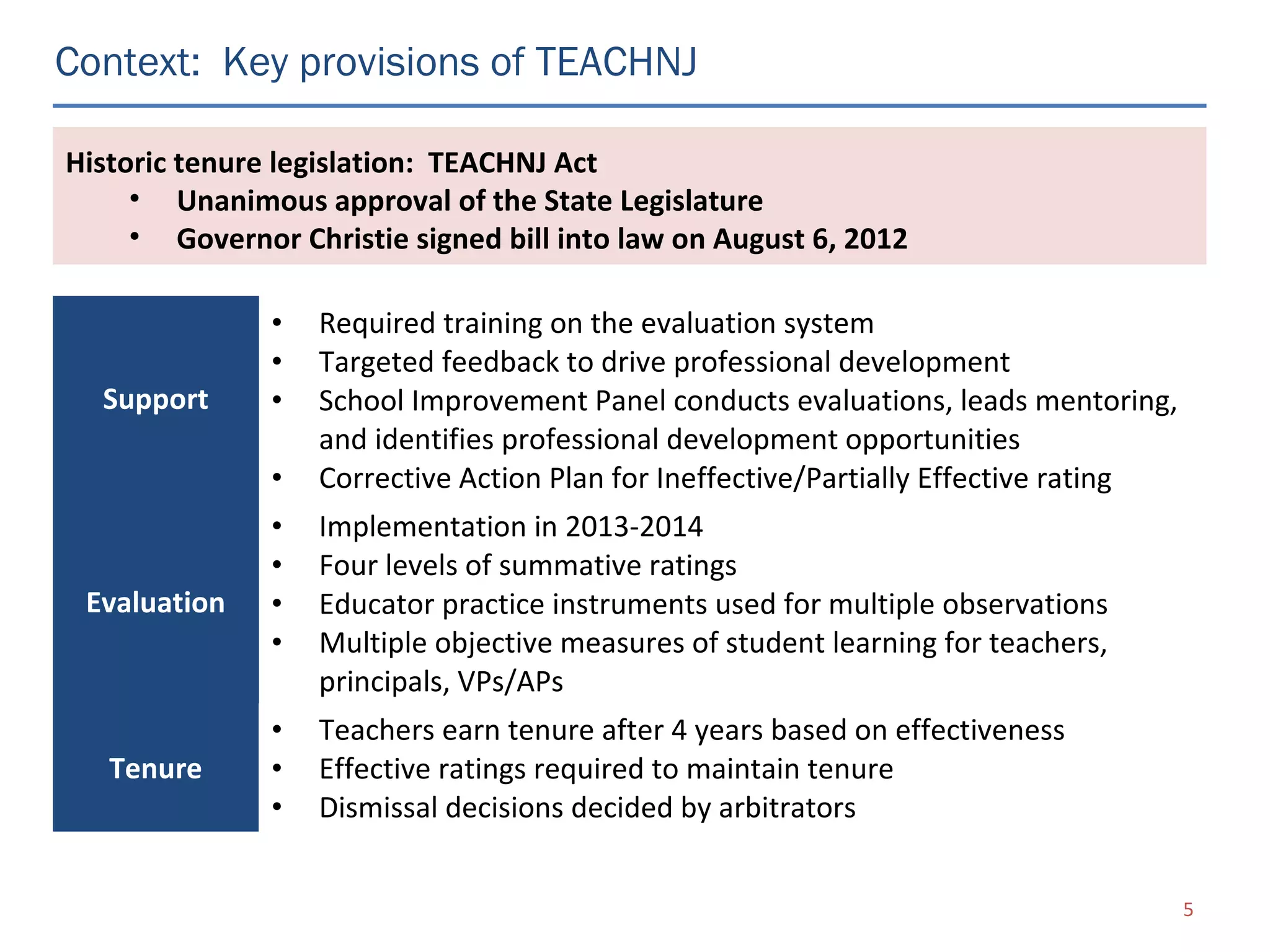 Context: Key provisions of TEACHNJ

Historic tenure legislation: TEACHNJ Act
• Unanimous approval of the State Legislature
• Governor Christie signed bill into law on August 6, 2012

Support
• Required training on the evaluation system
• Targeted feedback to drive professional development
• School Improvement Panel conducts evaluations, leads mentoring, and identifies professional development opportunities
• Corrective Action Plan for Ineffective/Partially Effective rating

Evaluation
• Implementation in 2013-2014
• Four levels of summative ratings
• Educator practice instruments used for multiple observations
• Multiple objective measures of student learning for teachers, principals, VPs/APs

Tenure
• Teachers earn tenure after 4 years based on effectiveness
• Effective ratings required to maintain tenure
• Dismissal decisions decided by arbitrators

5